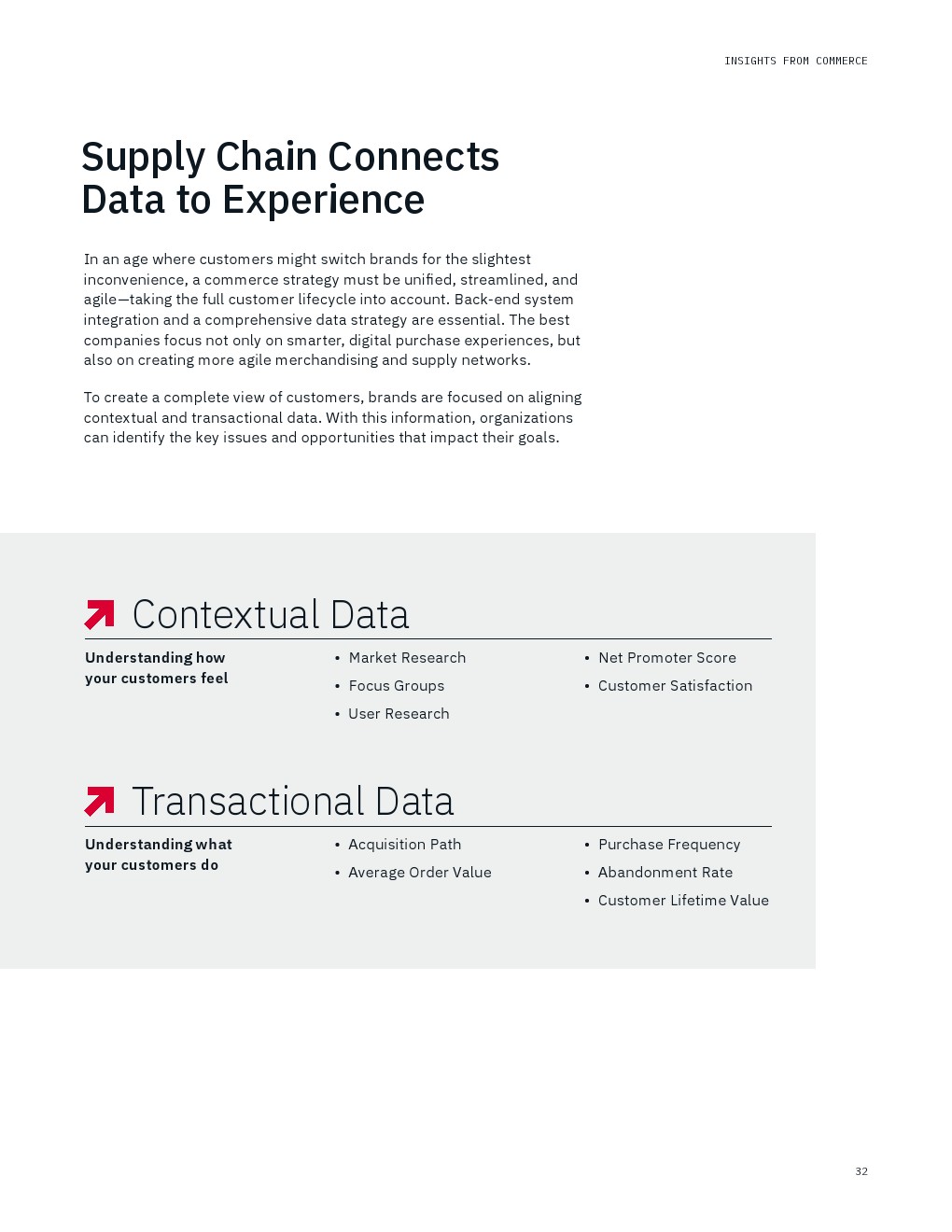 INSIGHTS FROM COMMERCE

Supply Chain Connects Data to Experience

In an age where customers might switch brands for the slightest inconvenience, a commerce strategy must be unified, streamlined, and agile—taking the full customer lifecycle into account. Back-end system integration and a comprehensive data strategy are essential. The best companies focus not only on smarter, digital purchase experiences, but also on creating more agile merchandising and supply networks.

To create a complete view of customers, brands are focused on aligning contextual and transactional data. With this information, organizations can identify the key issues and opportunities that impact their goals.

Contextual Data

Understanding how your customers feel

• Market Research
• Focus Groups
• User Research

• Net Promoter Score
• Customer Satisfaction

Transactional Data

Understanding what your customers do

• Acquisition Path
• Average Order Value

• Purchase Frequency
• Abandonment Rate
• Customer Lifetime Value

32